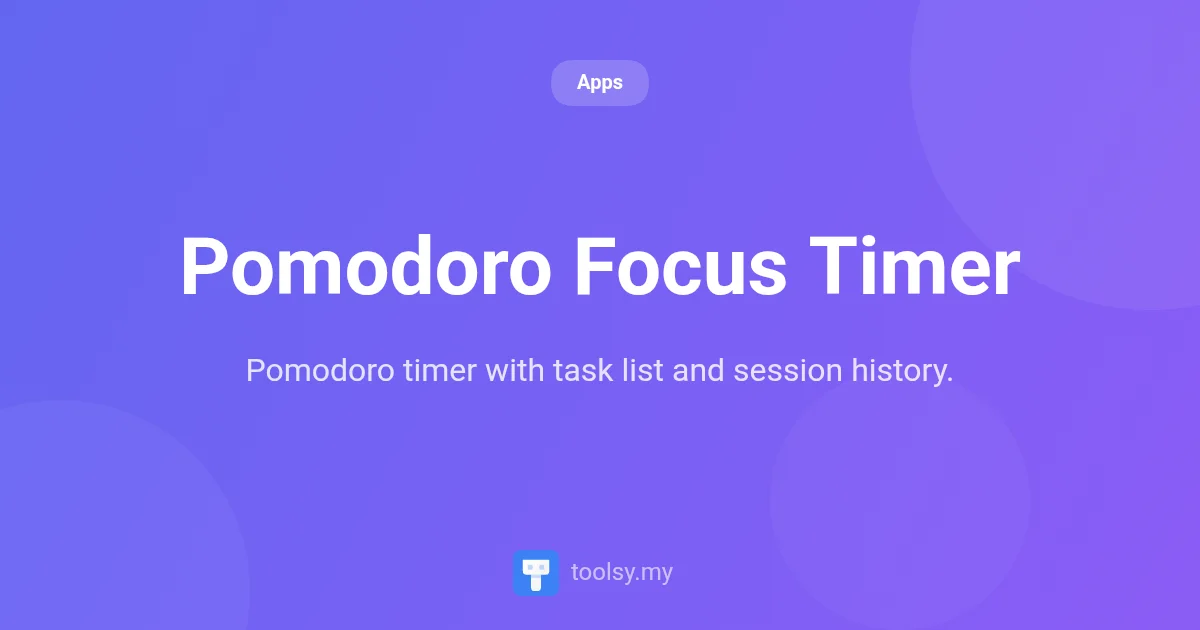 Apps

Pomodoro Focus Timer

Pomodoro timer with task list and session history.

toolsy.my